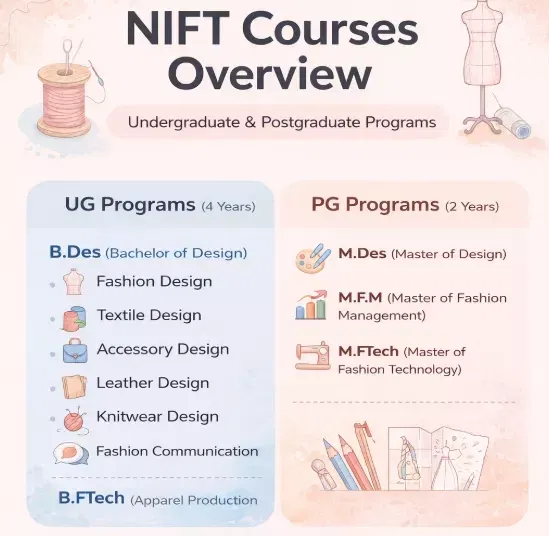 NIFT Courses Overview

Undergraduate & Postgraduate Programs

UG Programs (4 Years)

B.Des (Bachelor of Design)

Fashion Design

Textile Design

Accessory Design

Leather Design

Knitwear Design

Fashion Communication

B.FTech (Apparel Production

PG Programs (2 Years)

M.Des (Master of Design)

M.F.M (Master of Fashion Management)

M.FTech (Master of Fashion Technology)